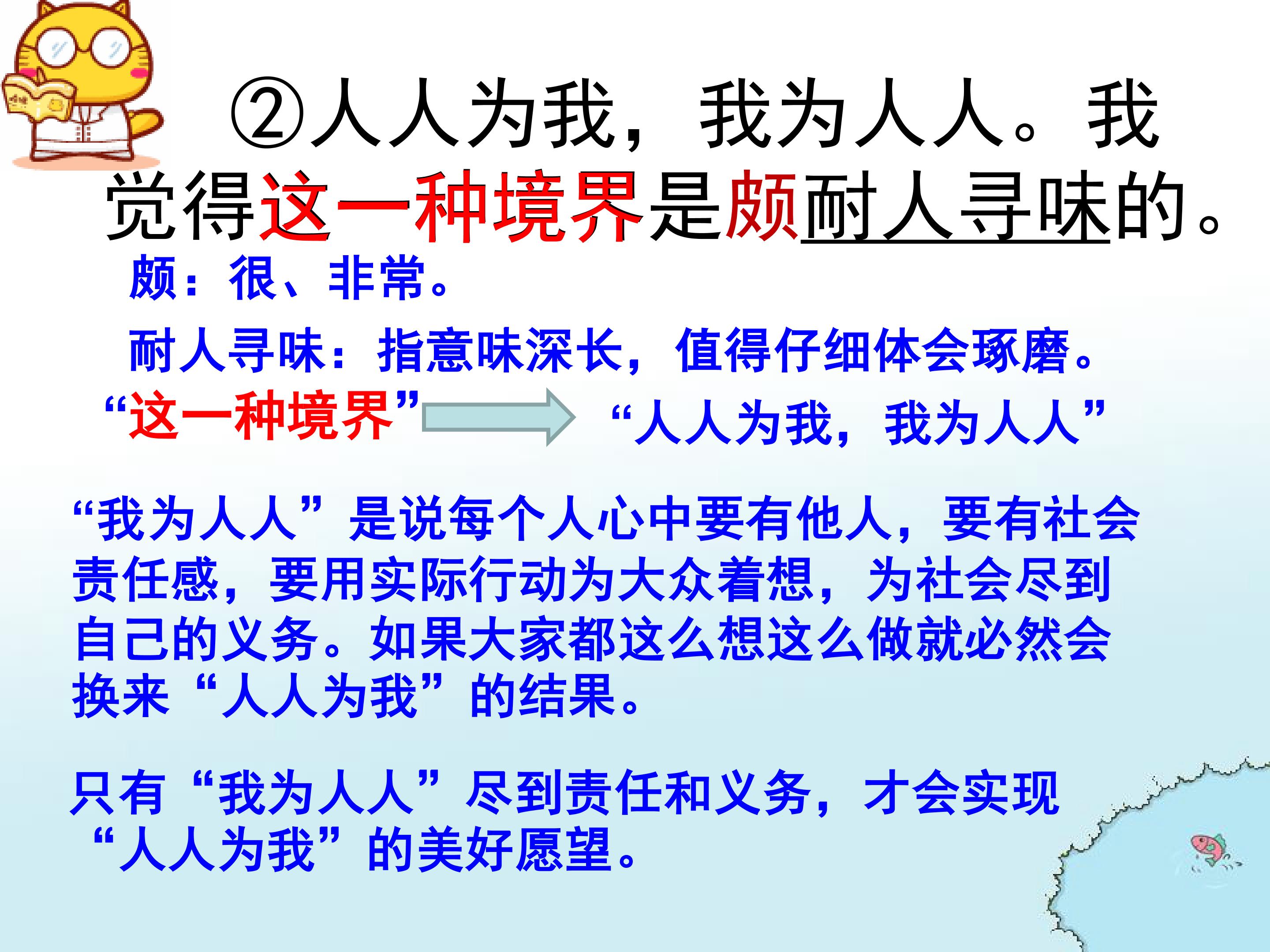 ②人人为我，我为人人。我觉得这一种境界是颇耐人寻味的。

颇：很、非常。

耐人寻味：指意味深长，值得仔细体会琢磨。

“这一种境界” “人人为我，我为人人”

“我为人人”是说每个人心中要有他人，要有社会责任感，要用实际行动为大众着想，为社会尽到自己的义务。如果大家都这么想这么做就必然会换来“人人为我”的结果。

只有“我为人人”尽到责任和义务，才会实现“人人为我”的美好愿望。